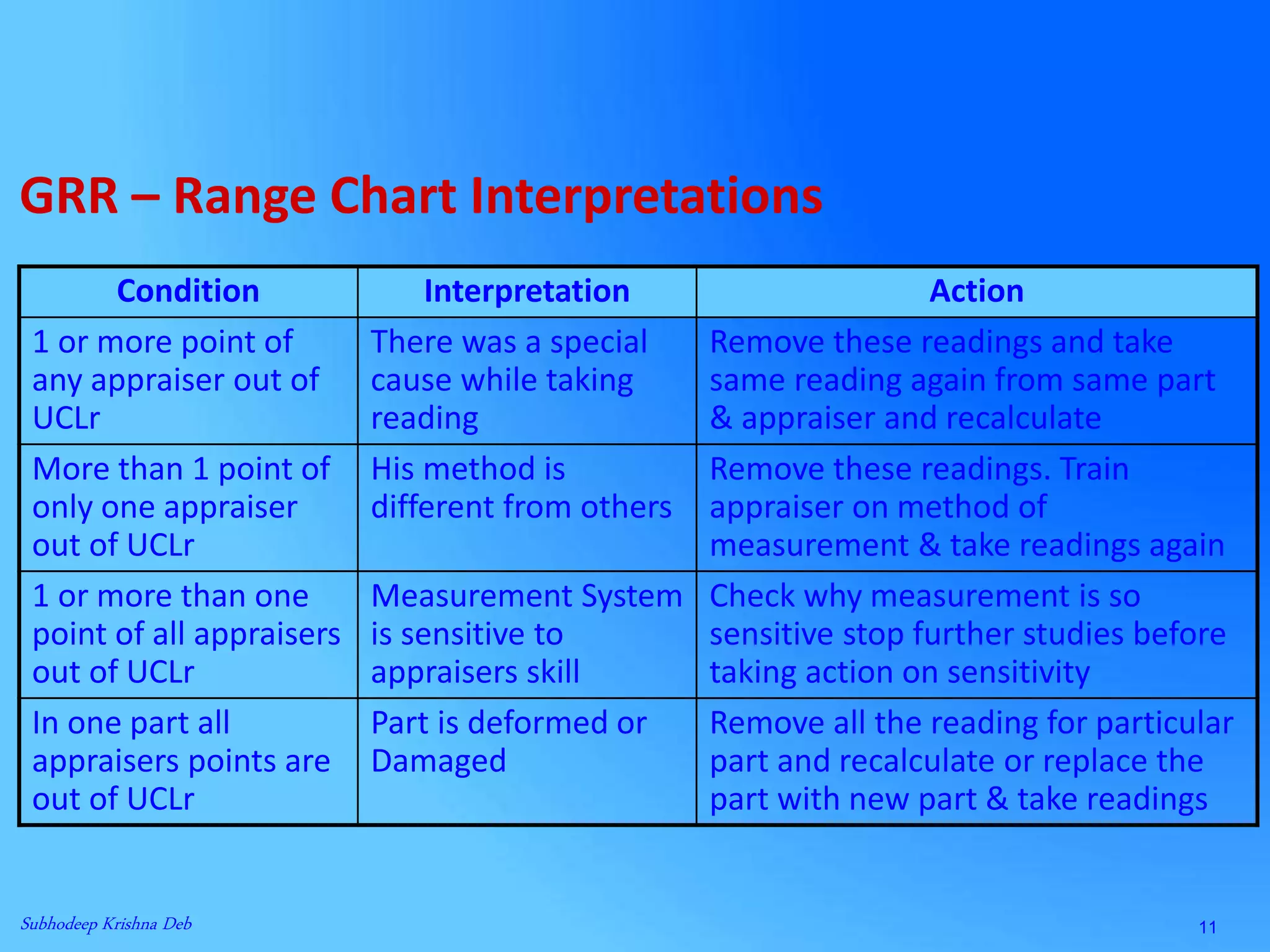 GRR – Range Chart Interpretations

| Condition | Interpretation | Action |
|---|---|---|
| 1 or more point of any appraiser out of UCLr | There was a special cause while taking reading | Remove these readings and take same reading again from same part & appraiser and recalculate |
| More than 1 point of only one appraiser out of UCLr | His method is different from others | Remove these readings. Train appraiser on method of measurement & take readings again |
| 1 or more than one point of all appraisers out of UCLr | Measurement System is sensitive to appraisers skill | Check why measurement is so sensitive stop further studies before taking action on sensitivity |
| In one part all appraisers points are out of UCLr | Part is deformed or Damaged | Remove all the reading for particular part and recalculate or replace the part with new part & take readings |

Subhodeep Krishna Deb

11